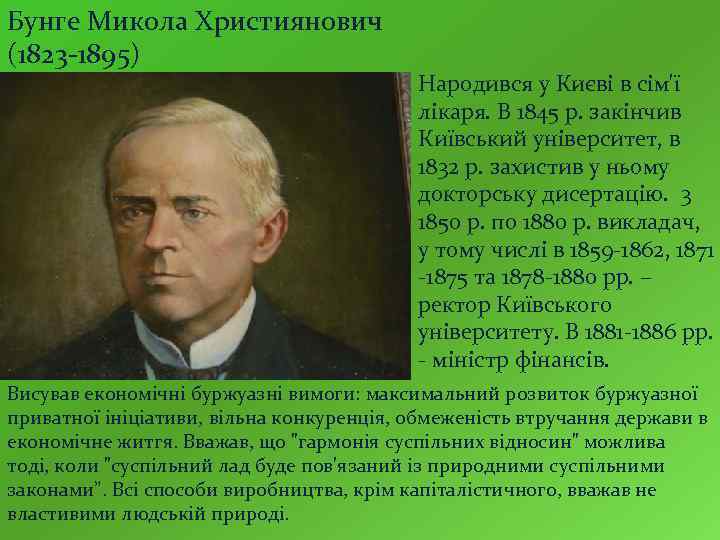 Бунге Микола Християнович (1823-1895)

Народився у Києві в сім'ї лікаря. В 1845 р. закінчив Київський університет, в 1832 р. захистив у ньому докторську дисертацію. З 1850 р. по 1880 р. викладач, у тому числі в 1859-1862, 1871 -1875 та 1878-1880 рр. – ректор Київського університету. В 1881-1886 рр. - міністр фінансів.

Висував економічні буржуазні вимоги: максимальний розвиток буржуазної приватної ініціативи, вільна конкуренція, обмеженість втручання держави в економічне життя. Вважав, що "гармонія суспільних відносин" можлива тоді, коли "суспільний лад буде пов'язаний із природними суспільними законами". Всі способи виробництва, крім капіталістичного, вважав не властивими людській природі.